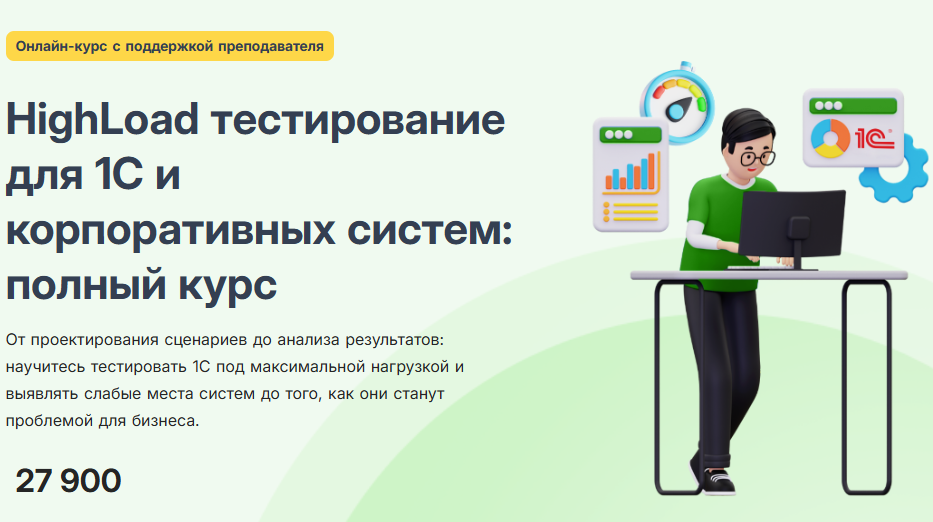 Онлайн-курс с поддержкой преподавателя

HighLoad тестирование для 1С и корпоративных систем: полный курс

От проектирования сценариев до анализа результатов: научитесь тестировать 1С под максимальной нагрузкой и выявлять слабые места систем до того, как они станут проблемой для бизнеса.

27 900

1С